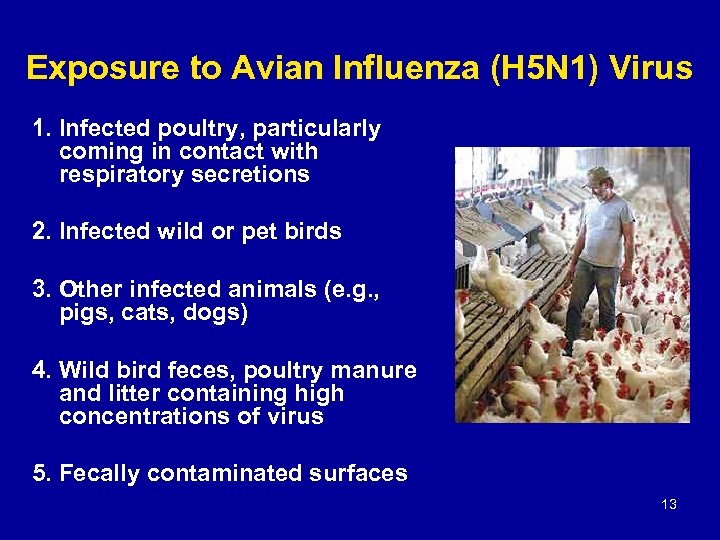 Exposure to Avian Influenza (H5N1) Virus

1. Infected poultry, particularly coming in contact with respiratory secretions

2. Infected wild or pet birds

3. Other infected animals (e.g., pigs, cats, dogs)

4. Wild bird feces, poultry manure and litter containing high concentrations of virus

5. Fecally contaminated surfaces

13